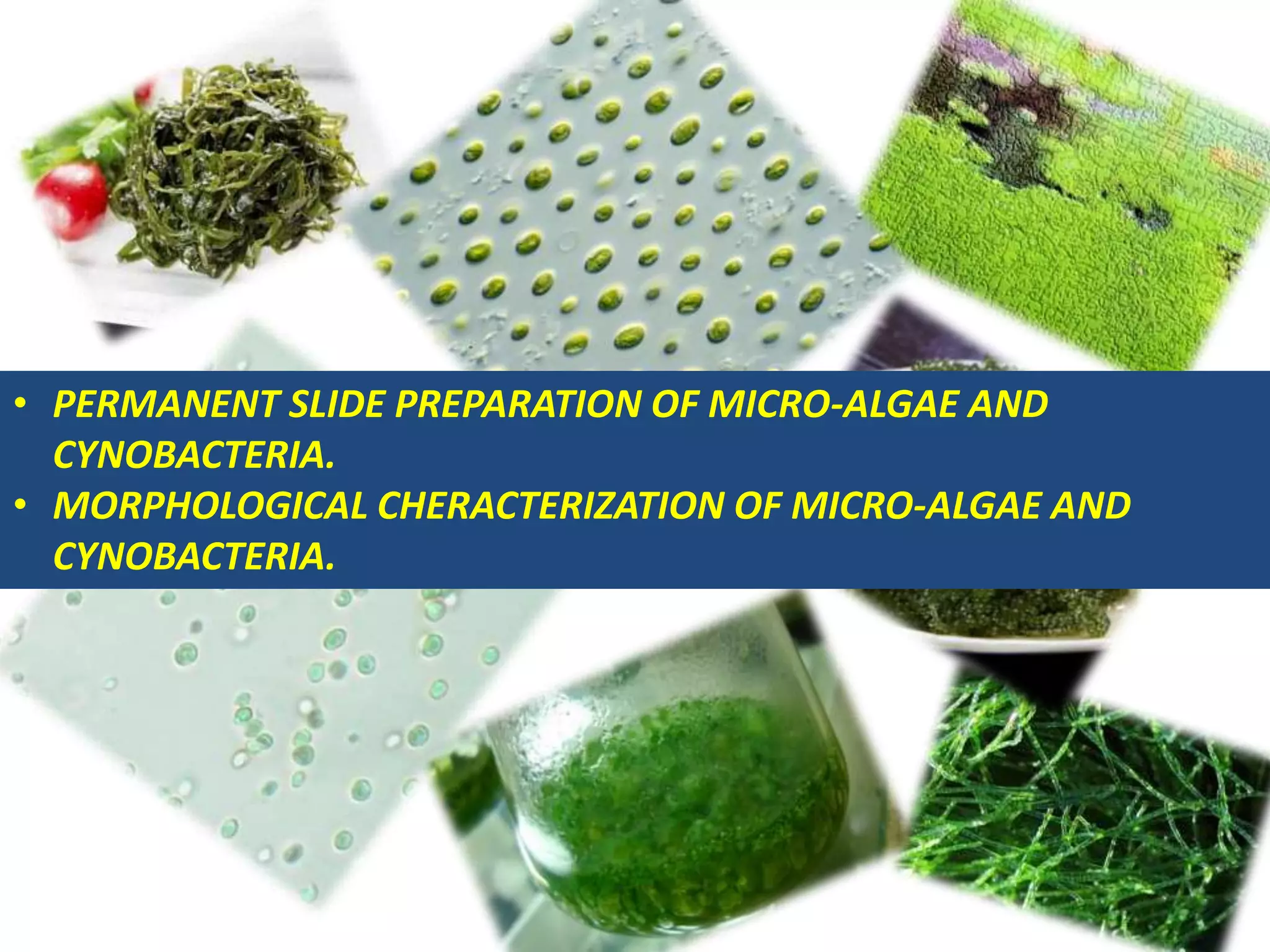 • PERMANENT SLIDE PREPARATION OF MICRO-ALGAE AND CYNOBACTERIA.
• MORPHOLOGICAL CHERACTERIZATION OF MICRO-ALGAE AND CYNOBACTERIA.